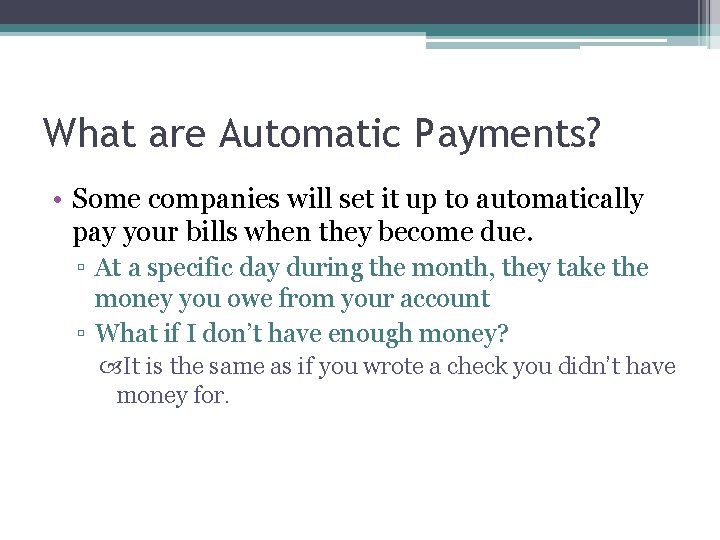 What are Automatic Payments?

• Some companies will set it up to automatically pay your bills when they become due.

▫ At a specific day during the month, they take the money you owe from your account

▫ What if I don't have enough money?

It is the same as if you wrote a check you didn't have money for.